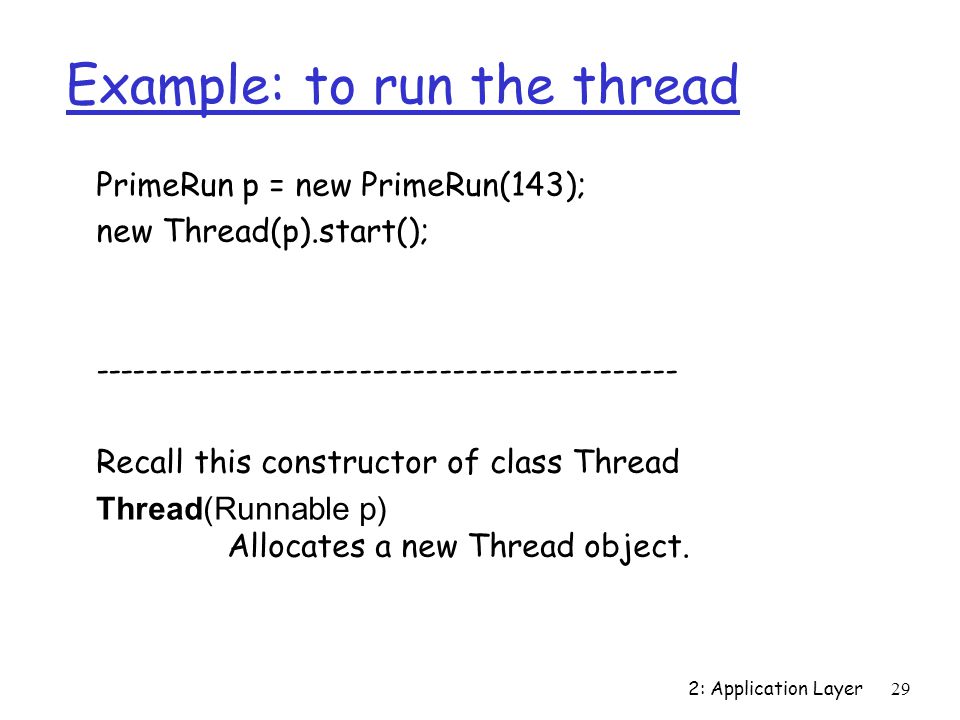 Example: to run the thread

PrimeRun p = new PrimeRun(143);
new Thread(p).start();

------------------------------------------

Recall this constructor of class Thread
Thread(Runnable p)
Allocates a new Thread object.

2: Application Layer 29